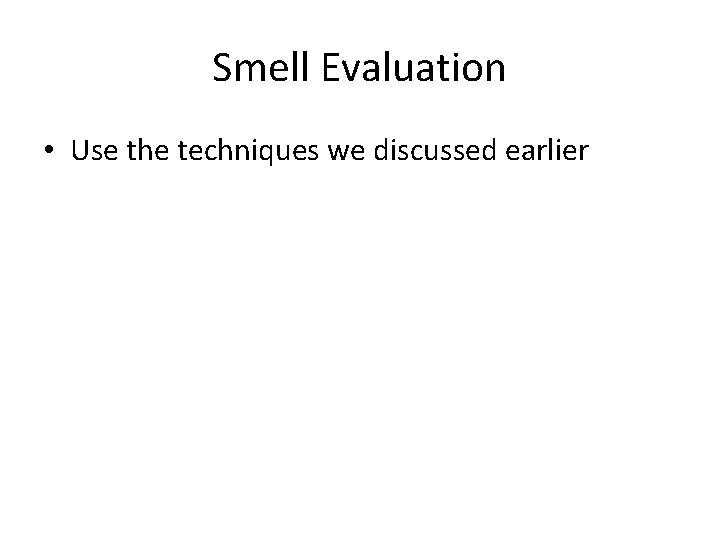 Smell Evaluation

• Use the techniques we discussed earlier